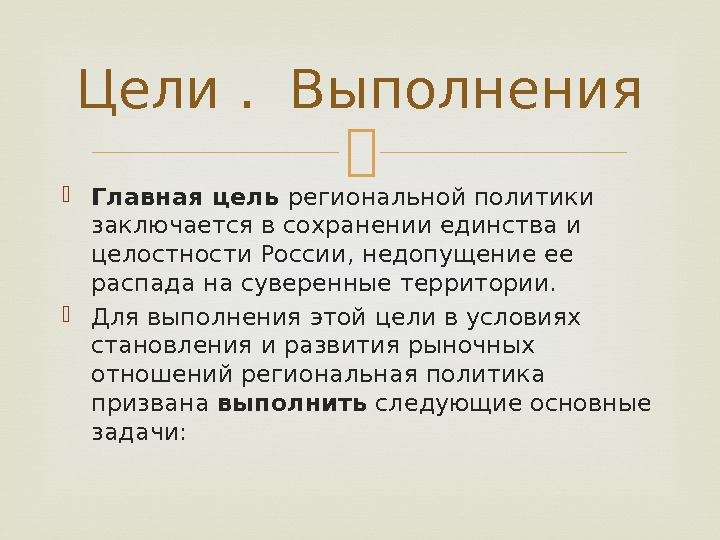 Цели . Выполнения

Главная цель региональной политики заключается в сохранении единства и целостности России, недопущение ее распада на суверенные территории.

Для выполнения этой цели в условиях становления и развития рыночных отношений региональная политика призвана выполнить следующие основные задачи: